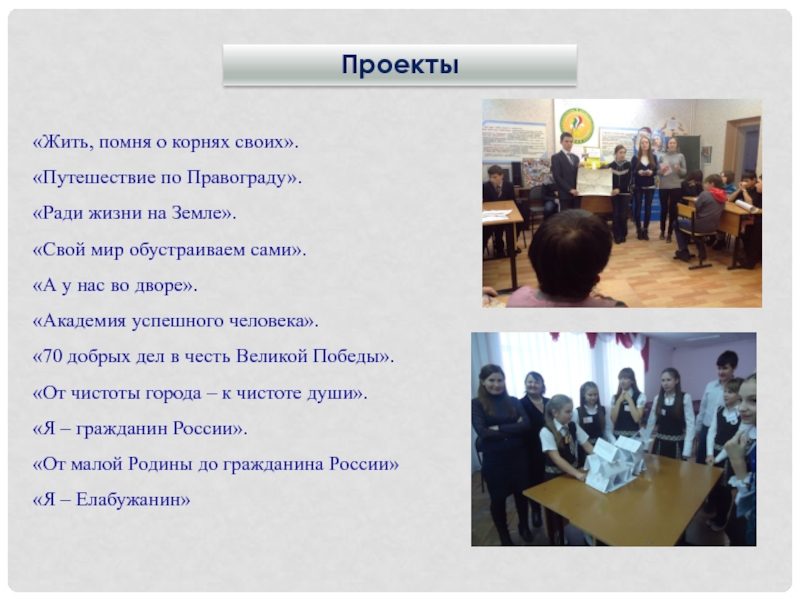 Проекты

«Жить, помня о корнях своих».

«Путешествие по Правограду».

«Ради жизни на Земле».

«Свой мир обустраиваем сами».

«А у нас во дворе».

«Академия успешного человека».

«70 добрых дел в честь Великой Победы».

«От чистоты города – к чистоте души».

«Я – гражданин России».

«От малой Родины до гражданина России»

«Я – Елабужанин»